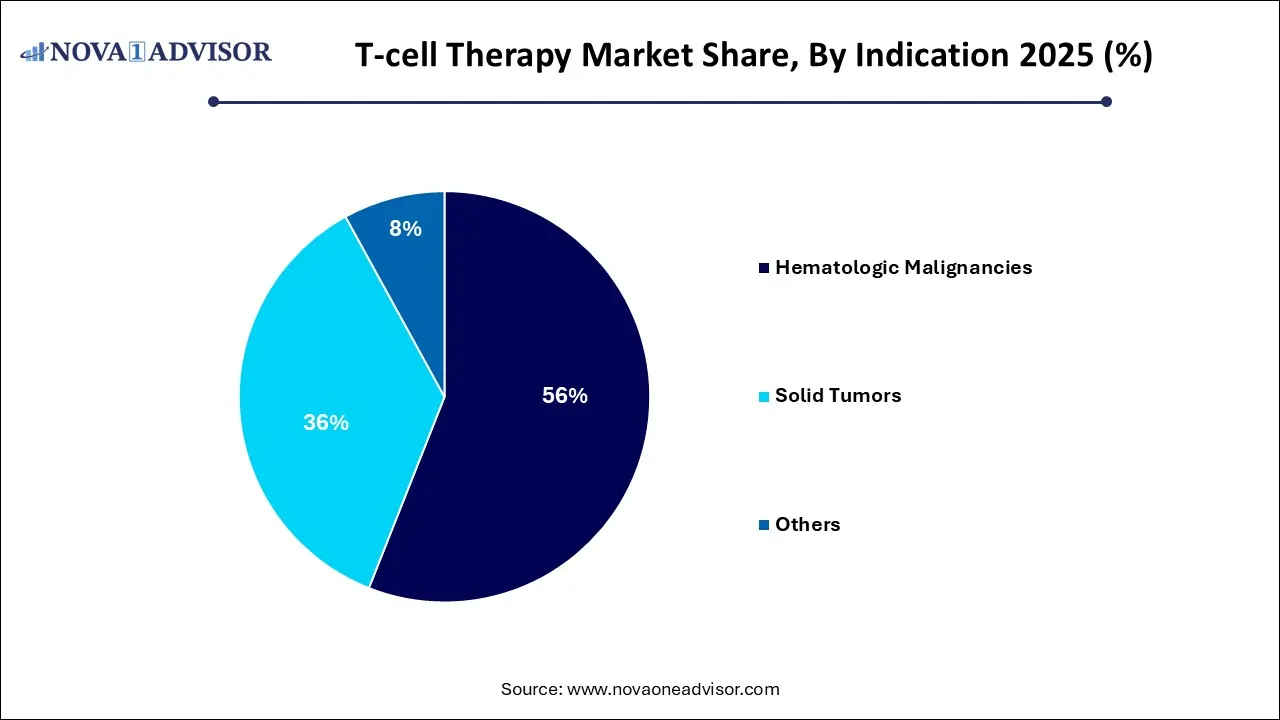 NOVA 1 ADVISOR

T-cell Therapy Market Share, By Indication 2025 (%)

8%

56%

36%

Hematologic Malignancies

Solid Tumors

Others

Source: www.novaoneadvisor.com